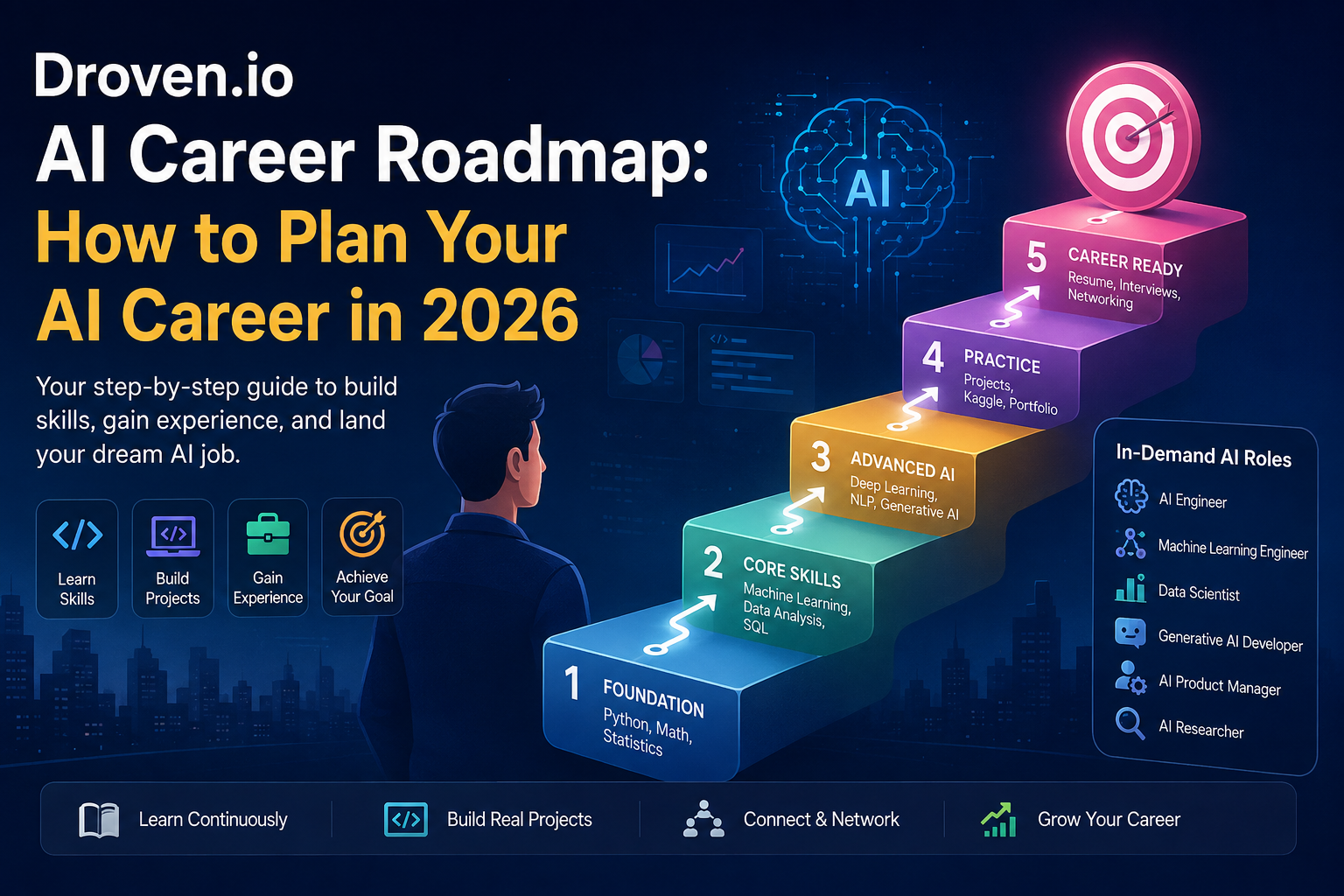 Droven.io
AI Career Roadmap:
How to Plan Your AI Career in 2026

Your step-by-step guide to build skills, gain experience, and land your dream AI job.

Learn Skills
Build Projects
Gain Experience
Achieve Your Goal

AI

1 FOUNDATION
Python, Math, Statistics

2 CORE SKILLS
Machine Learning, Data Analysis, SQL

3 ADVANCED AI
Deep Learning, NLP, Generative AI

4 PRACTICE
Projects, Kaggle, Portfolio

5 CAREER READY
Resume, Interviews, Networking

In-Demand AI Roles
AI Engineer
Machine Learning Engineer
Data Scientist
Generative AI Developer
AI Product Manager
AI Researcher

Learn Continuously
Build Real Projects
Connect & Network
Grow Your Career